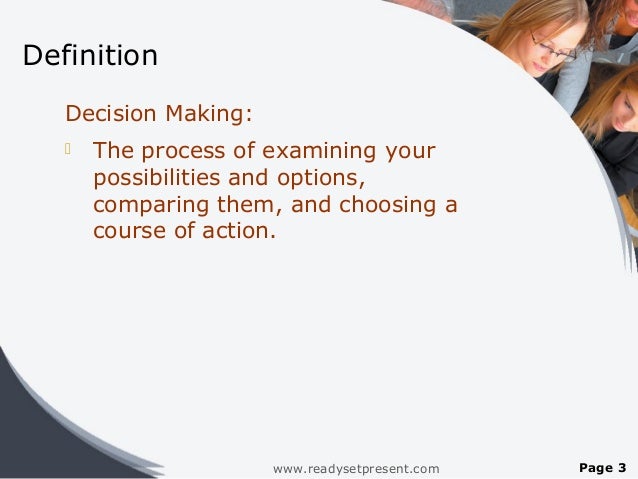 Definition

Decision Making:

The process of examining your possibilities and options, comparing them, and choosing a course of action.

www.readysetpresent.com

Page 3